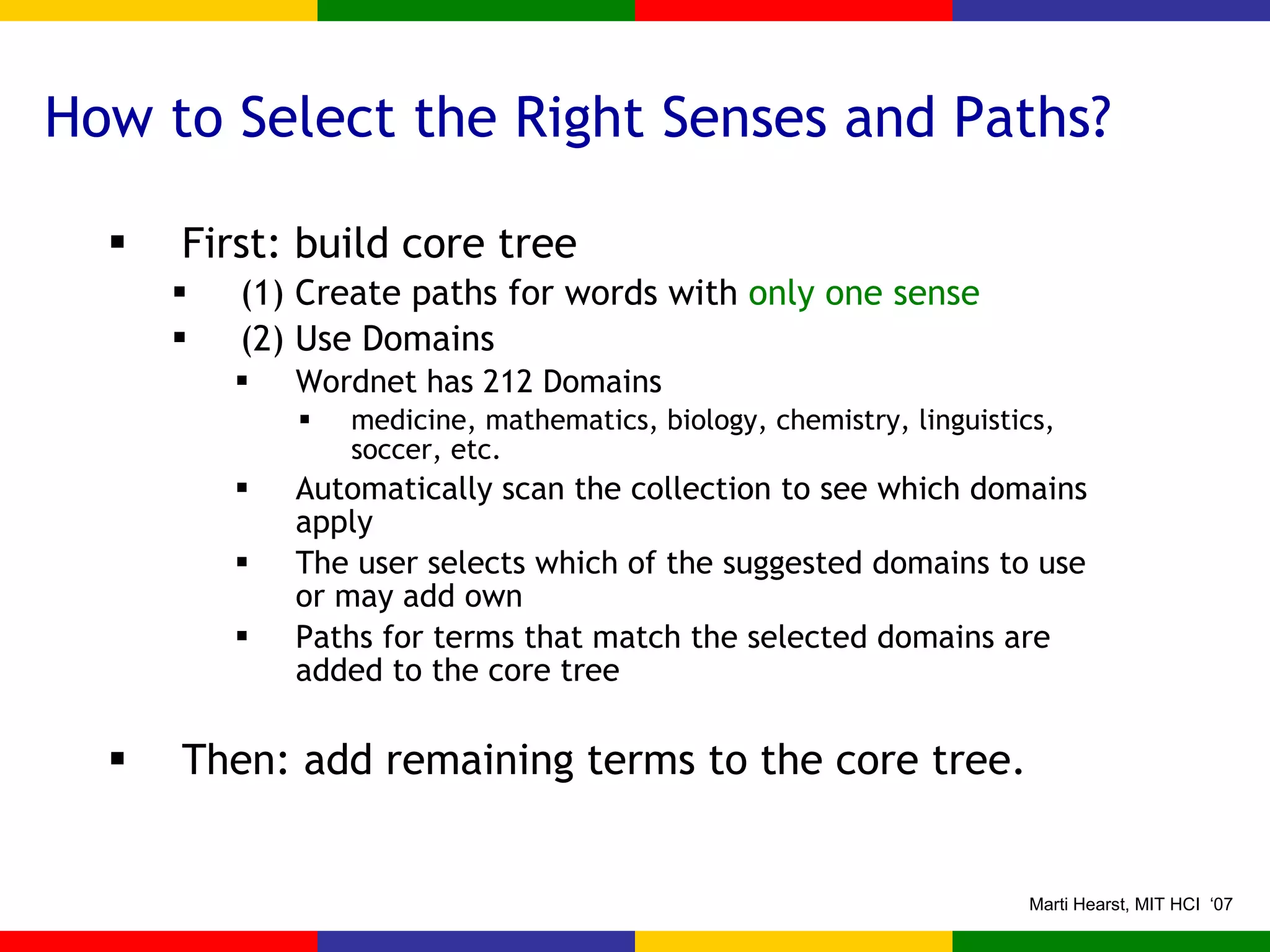 How to Select the Right Senses and Paths?

▪ First: build core tree
▪ (1) Create paths for words with only one sense
▪ (2) Use Domains
▪ Wordnet has 212 Domains
▪ medicine, mathematics, biology, chemistry, linguistics, soccer, etc.
▪ Automatically scan the collection to see which domains apply
▪ The user selects which of the suggested domains to use or may add own
▪ Paths for terms that match the selected domains are added to the core tree

▪ Then: add remaining terms to the core tree.

Marti Hearst, MIT HCI ‘07